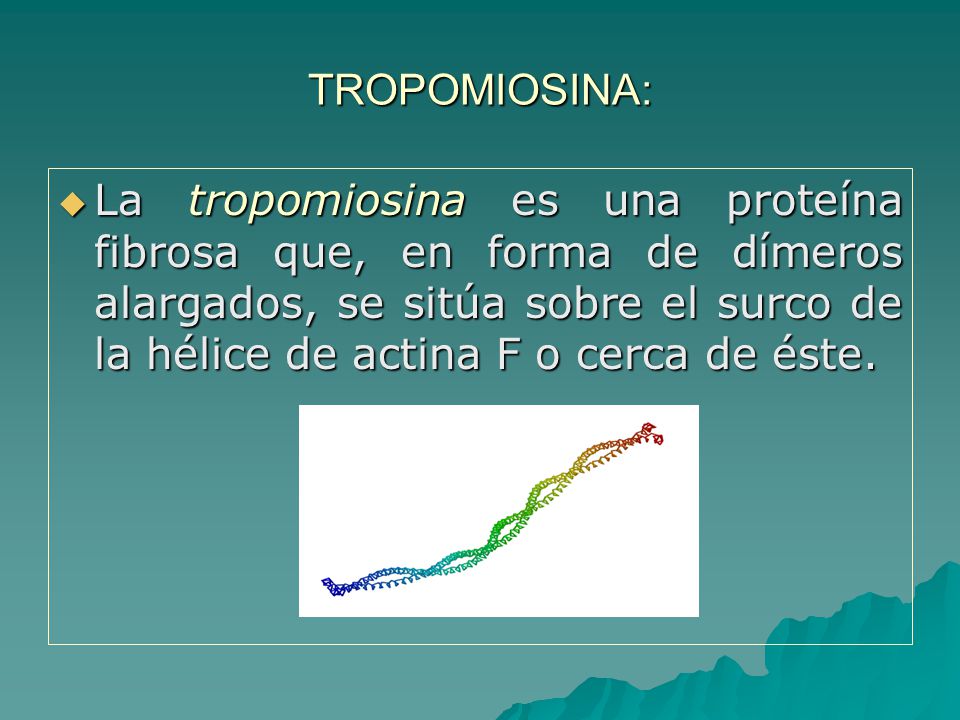 TROPOMIOSINA:

La tropomiosina es una proteína fibrosa que, en forma de dímeros alargados, se sitúa sobre el surco de la hélice de actina F o cerca de éste.